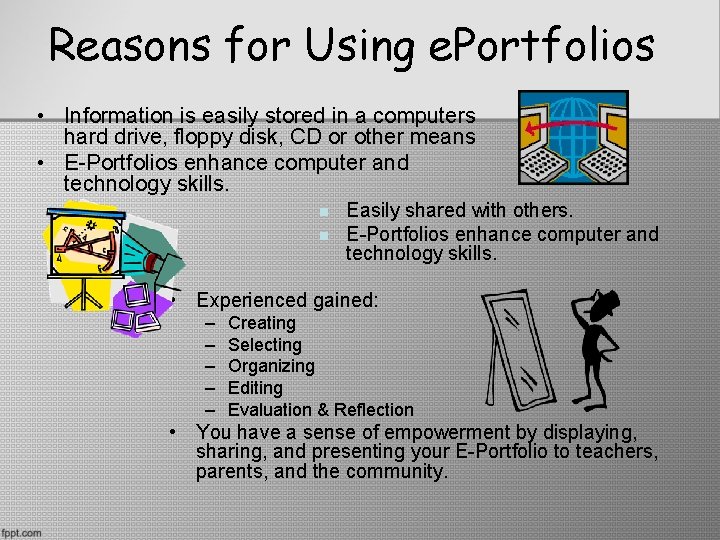 Reasons for Using ePortfolios

• Information is easily stored in a computers hard drive, floppy disk, CD or other means
• E-Portfolios enhance computer and technology skills.

▪ Easily shared with others.
▪ E-Portfolios enhance computer and technology skills.

• Experienced gained:
– Creating
– Selecting
– Organizing
– Editing
– Evaluation & Reflection
• You have a sense of empowerment by displaying, sharing, and presenting your E-Portfolio to teachers, parents, and the community.

fppt.com